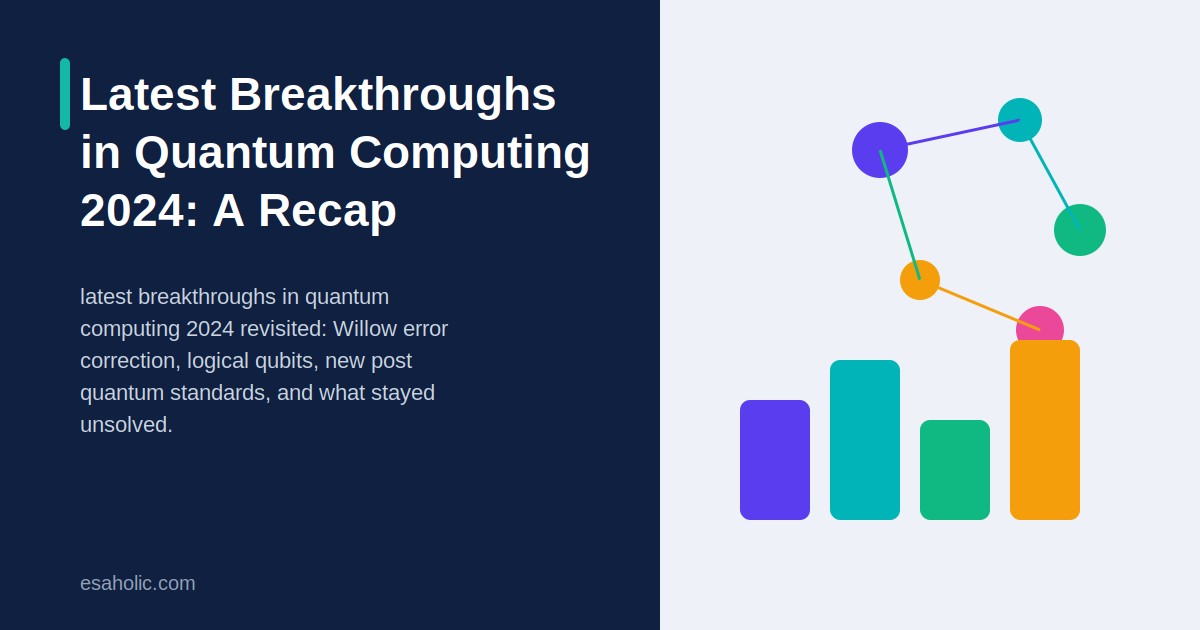 Latest Breakthroughs in Quantum Computing 2024: A Recap

latest breakthroughs in quantum computing 2024 revisited: Willow error correction, logical qubits, new post quantum standards, and what stayed unsolved.

esaholic.com